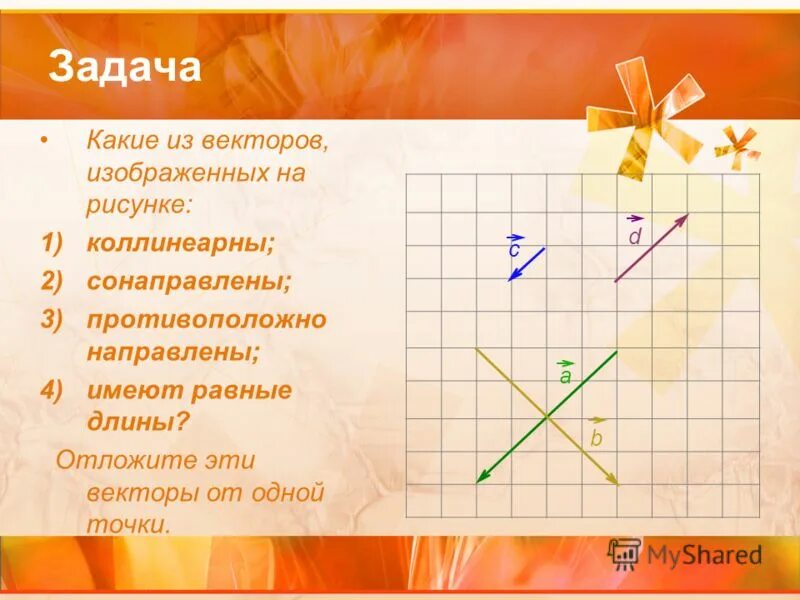 Задача

• Какие из векторов, изображенных на рисунке:

1) коллинеарны;

2) сонаправлены;

3) противоположно направлены;

4) имеют равные длины?

Отложите эти векторы от одной точки.

$\vec{c}$

$\vec{d}$

$\vec{a}$

$\vec{b}$

MyShared